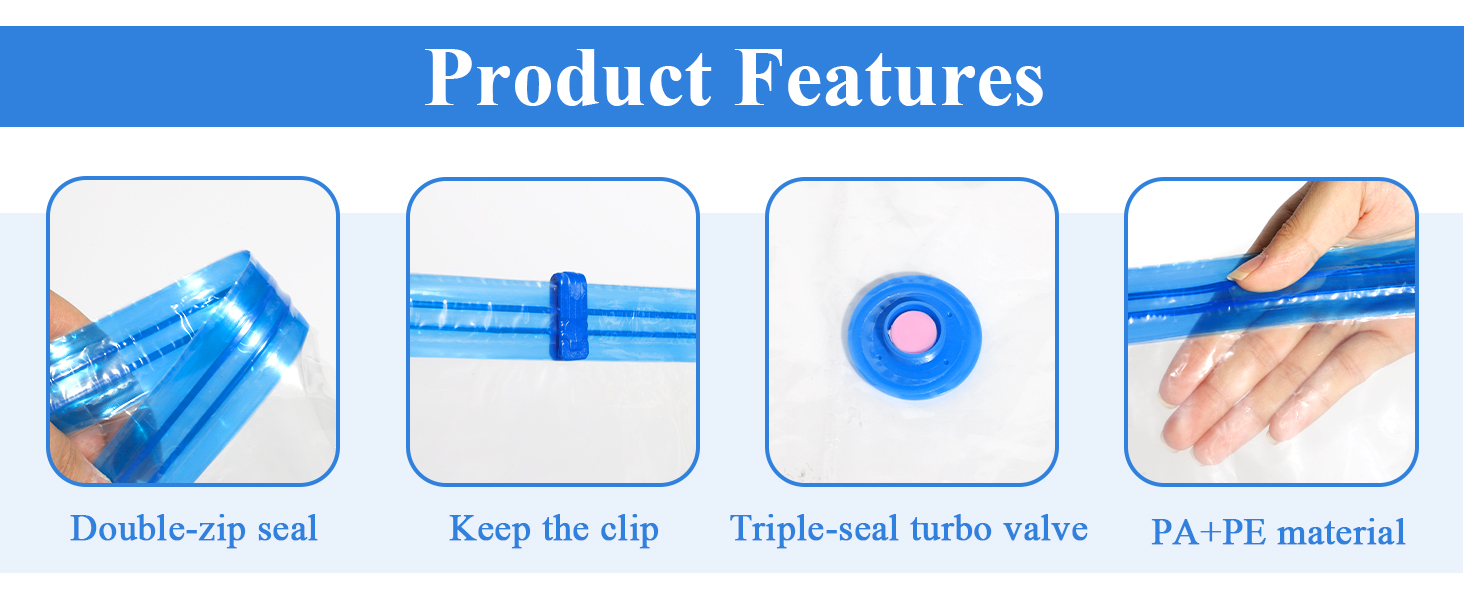 Product Features

Double-zip seal

Keep the clip

Triple-seal turbo valve

PA+PE material